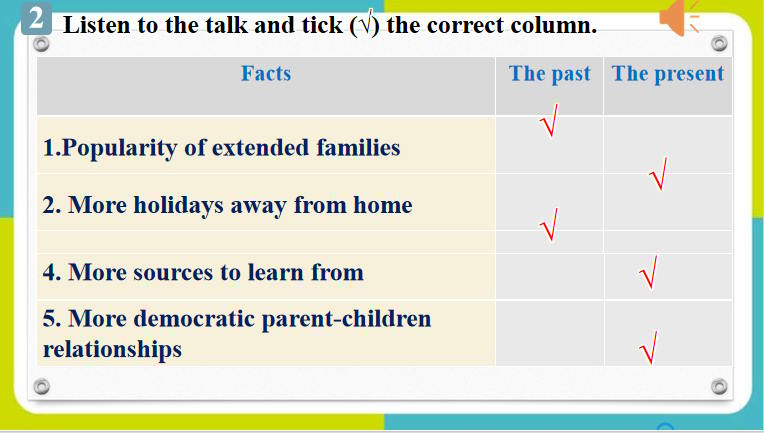 2 Listen to the talk and tick (√) the correct column.

| Facts | The past | The present |
|---|---|---|
| 1.Popularity of extended families | √ | |
| 2. More holidays away from home | | √ |
| | √ | |
| 4. More sources to learn from | | √ |
| 5. More democratic parent-children relationships | | √ |